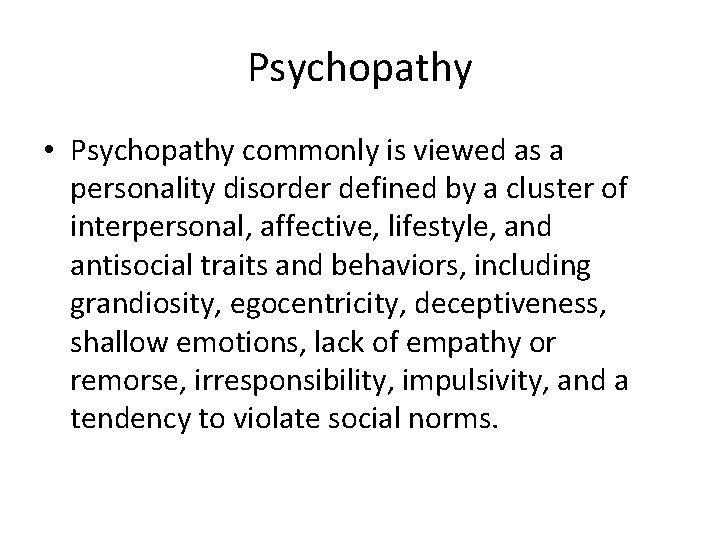 Psychopathy

• Psychopathy commonly is viewed as a personality disorder defined by a cluster of interpersonal, affective, lifestyle, and antisocial traits and behaviors, including grandiosity, egocentricity, deceptiveness, shallow emotions, lack of empathy or remorse, irresponsibility, impulsivity, and a tendency to violate social norms.